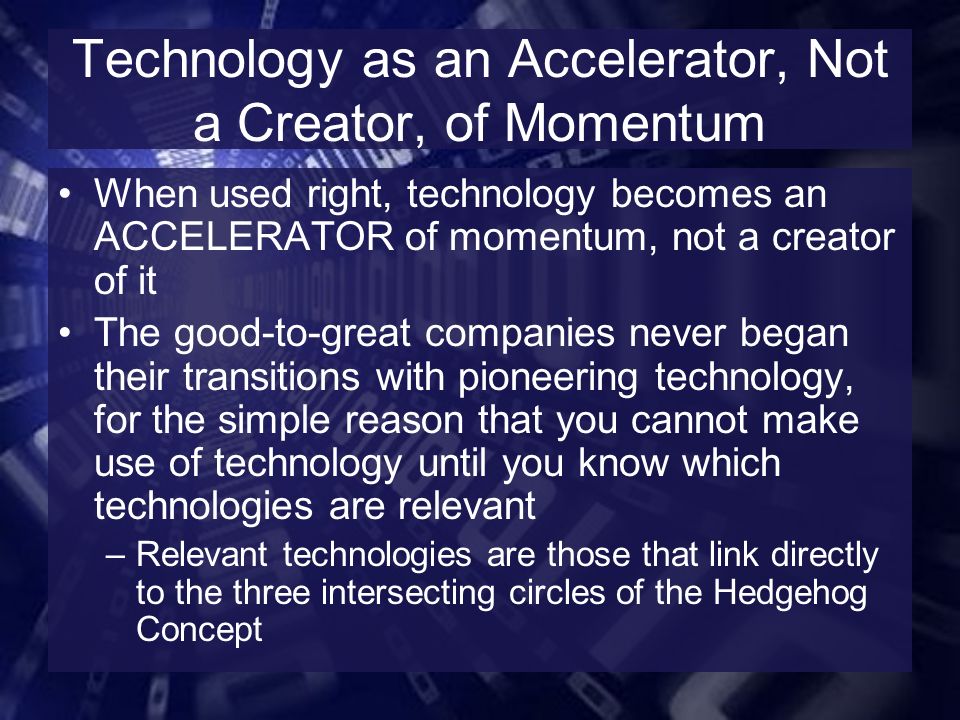 Technology as an Accelerator, Not a Creator, of Momentum

• When used right, technology becomes an ACCELERATOR of momentum, not a creator of it

• The good-to-great companies never began their transitions with pioneering technology, for the simple reason that you cannot make use of technology until you know which technologies are relevant

– Relevant technologies are those that link directly to the three intersecting circles of the Hedgehog Concept